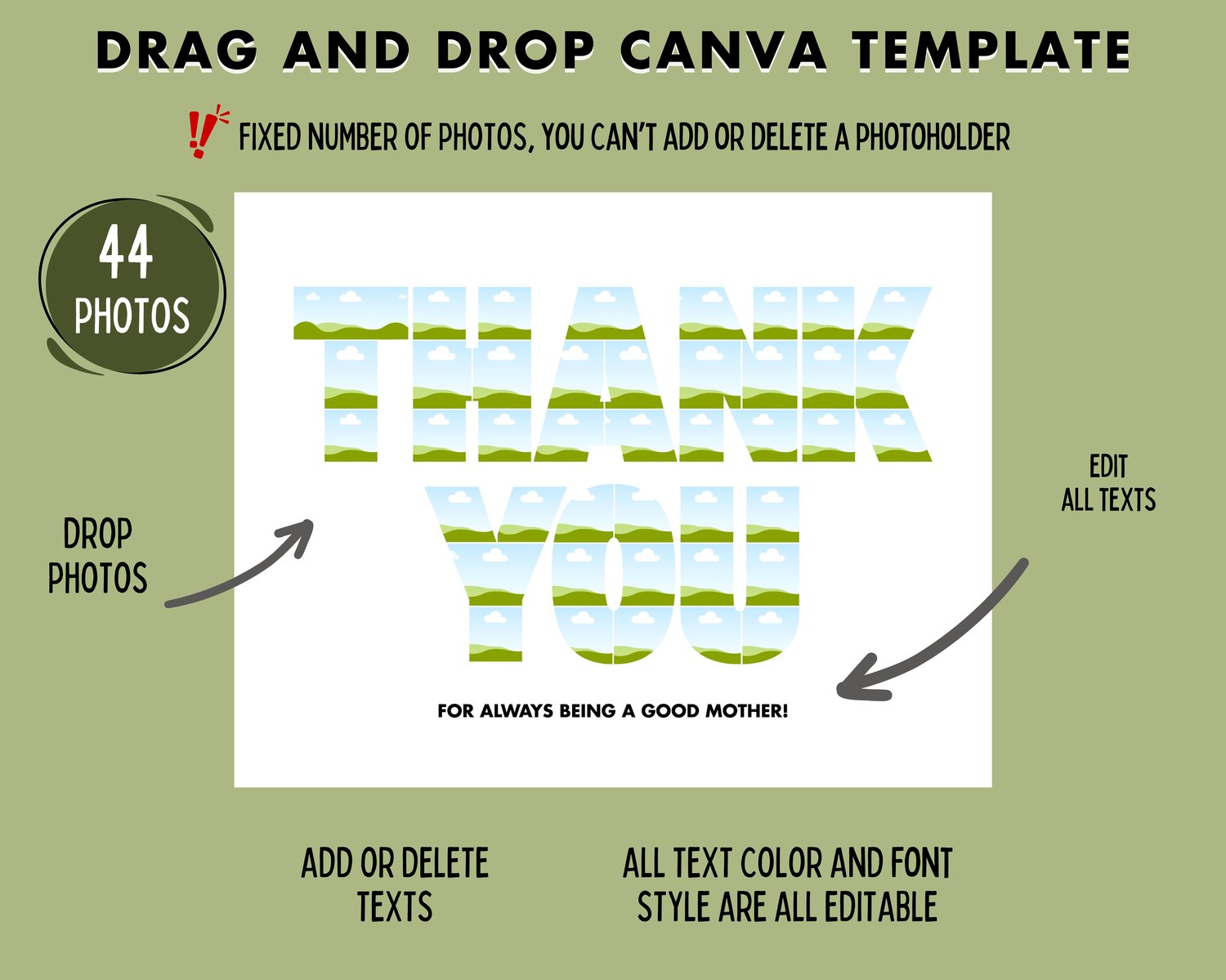 DRAG AND DROP CANVA TEMPLATE

FIXED NUMBER OF PHOTOS, YOU CAN'T ADD OR DELETE A PHOTOHOLDER

44 PHOTOS

THANK YOU

FOR ALWAYS BEING A GOOD MOTHER!

DROP PHOTOS

EDIT ALL TEXTS

ADD OR DELETE TEXTS

ALL TEXT COLOR AND FONT STYLE ARE ALL EDITABLE